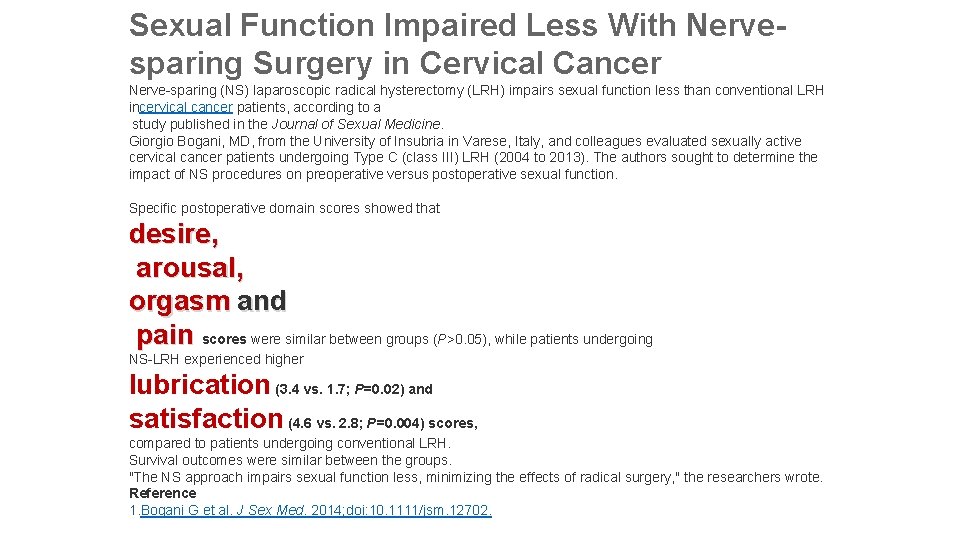 Sexual Function Impaired Less With Nerve-sparing Surgery in Cervical Cancer

Nerve-sparing (NS) laparoscopic radical hysterectomy (LRH) impairs sexual function less than conventional LRH incervical cancer patients, according to a study published in the Journal of Sexual Medicine.
Giorgio Bogani, MD, from the University of Insubria in Varese, Italy, and colleagues evaluated sexually active cervical cancer patients undergoing Type C (class III) LRH (2004 to 2013). The authors sought to determine the impact of NS procedures on preoperative versus postoperative sexual function.

Specific postoperative domain scores showed that
desire,
arousal,
orgasm and
pain scores were similar between groups (P>0.05), while patients undergoing NS-LRH experienced higher
lubrication (3.4 vs. 1.7; P=0.02) and
satisfaction (4.6 vs. 2.8; P=0.004) scores,
compared to patients undergoing conventional LRH.
Survival outcomes were similar between the groups.
"The NS approach impairs sexual function less, minimizing the effects of radical surgery," the researchers wrote.
Reference
1.Bogani G et al. J Sex Med. 2014;doi:10.1111/jsm.12702.